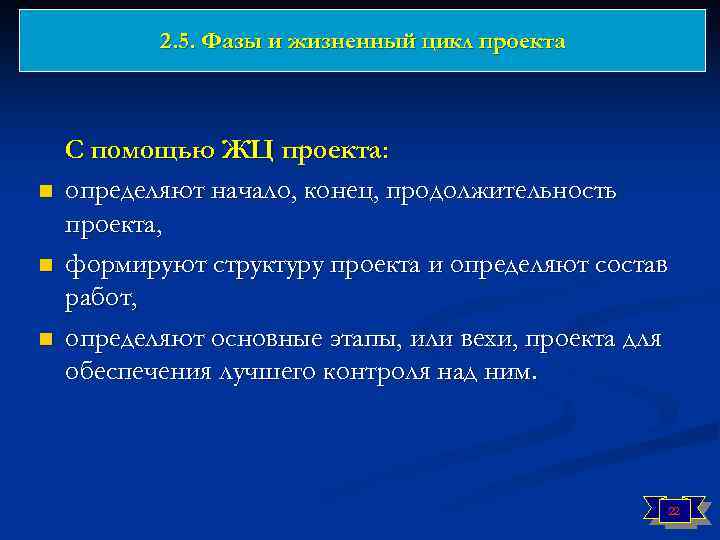 2.5. Фазы и жизненный цикл проекта

С помощью ЖЦ проекта:

- определяют начало, конец, продолжительность проекта,
- формируют структуру проекта и определяют состав работ,
- определяют основные этапы, или вехи, проекта для обеспечения лучшего контроля над ним.

22